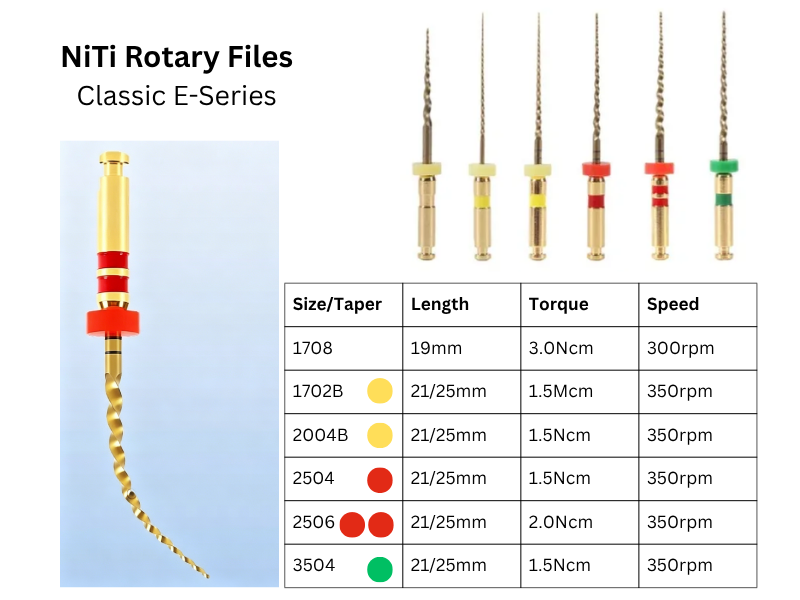 NiTi Rotary Files
Classic E-Series

| Size/Taper | Length | Torque | Speed |
|---|---|---|---|
| 1708 | 19mm | 3.0Ncm | 300rpm |
| 1702B | 21/25mm | 1.5Mcm | 350rpm |
| 2004B | 21/25mm | 1.5Ncm | 350rpm |
| 2504 | 21/25mm | 1.5Ncm | 350rpm |
| 2506 | 21/25mm | 2.0Ncm | 350rpm |
| 3504 | 21/25mm | 1.5Ncm | 350rpm |